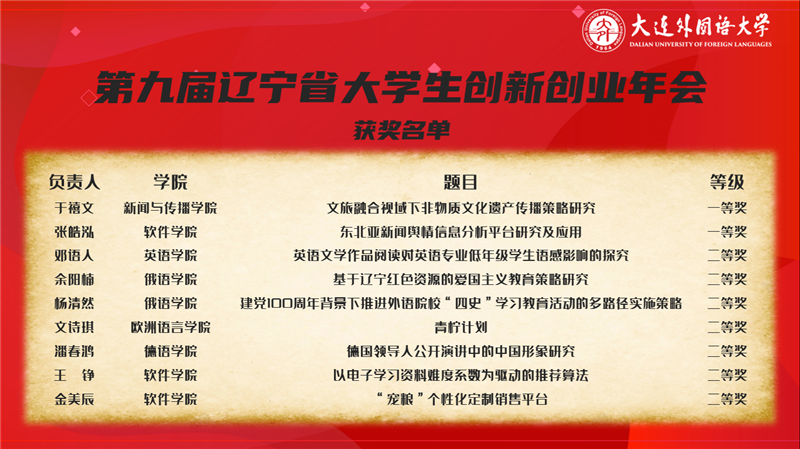 大连外国语大学
DALIAN UNIVERSITY OF FOREIGN LANGUAGES

第九届辽宁省大学生创新创业年会
获奖名单

| 负责人 | 学院 | 题目 | 等级 |
|---|---|---|---|
| 于禧文 | 新闻与传播学院 | 文旅融合视域下非物质文化遗产传播策略研究 | 一等奖 |
| 张皓泓 | 软件学院 | 东北亚新闻舆情信息分析平台研究及应用 | 一等奖 |
| 邓语人 | 英语学院 | 英语文学作品阅读对英语专业低年级学生语感影响的探究 | 二等奖 |
| 余阳楠 | 俄语学院 | 基于辽宁红色资源的爱国主义教育策略研究 | 二等奖 |
| 杨清然 | 俄语学院 | 建党100周年背景下推进外语院校“四史”学习教育活动的多路径实施策略 | 二等奖 |
| 文诗琪 | 欧洲语言学院 | 青柠计划 | 二等奖 |
| 潘春鸿 | 德语学院 | 德国领导人公开演讲中的中国形象研究 | 二等奖 |
| 王　铮 | 软件学院 | 以电子学习资料难度系数为驱动的推荐算法 | 二等奖 |
| 金美辰 | 软件学院 | “宠粮”个性化定制销售平台 | 二等奖 |